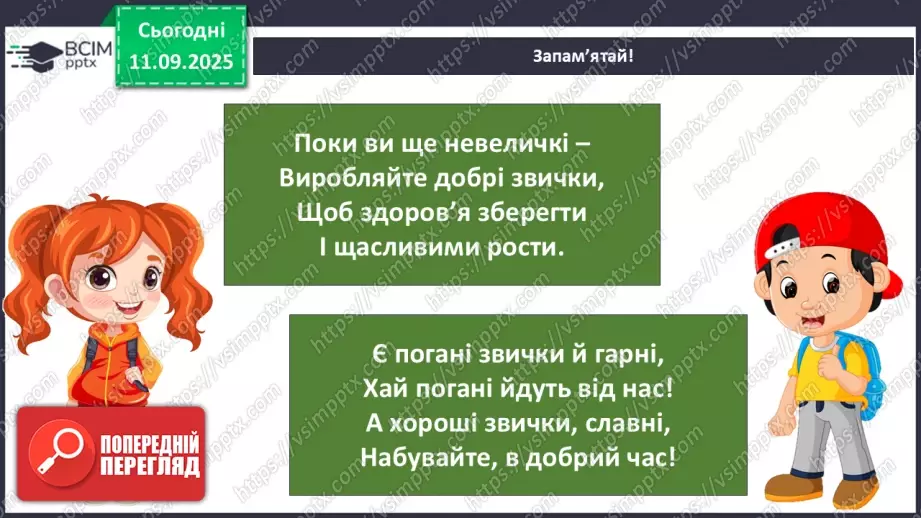 ВСІМ pptx

Сьогодні 11.09.2025

Запам'ятай!

Поки ви ще невеличкі –
Виробляйте добрі звички,
Щоб здоров'я зберегти
І щасливими рости.

Є погані звички й гарні,
Хай погані йдуть від нас!
А хороші звички, славні,
Набувайте, в добрий час!

ПОПЕРЕДНІЙ ПЕРЕГЛЯД

https://vsimpptx.com